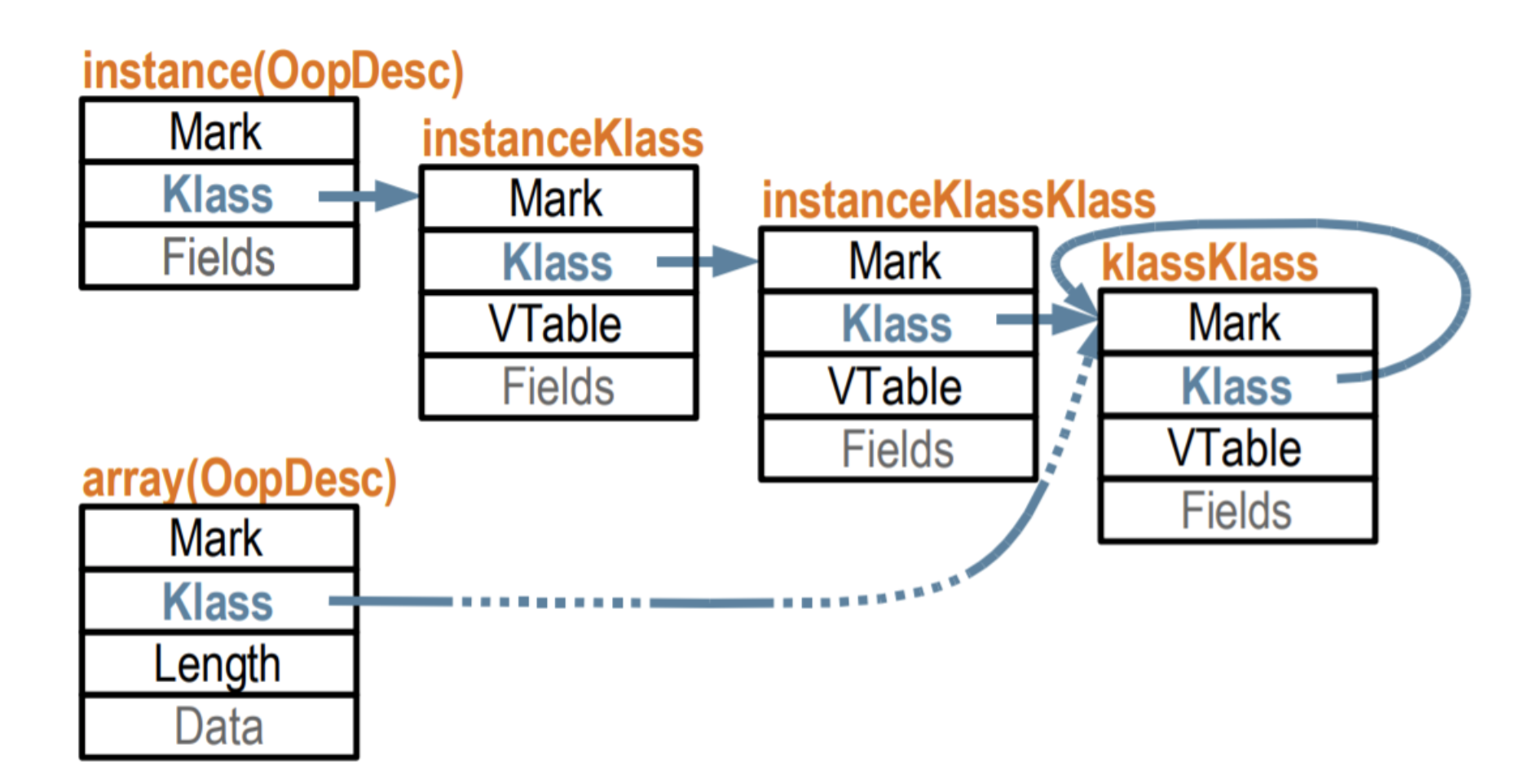 instance(OopDesc)

Mark
Klass
Fields

instanceKlass

Mark
Klass
VTable
Fields

instanceKlassKlass

Mark
Klass
VTable
Fields

klassKlass

Mark
Klass
VTable
Fields

array(OopDesc)

Mark
Klass
Length
Data